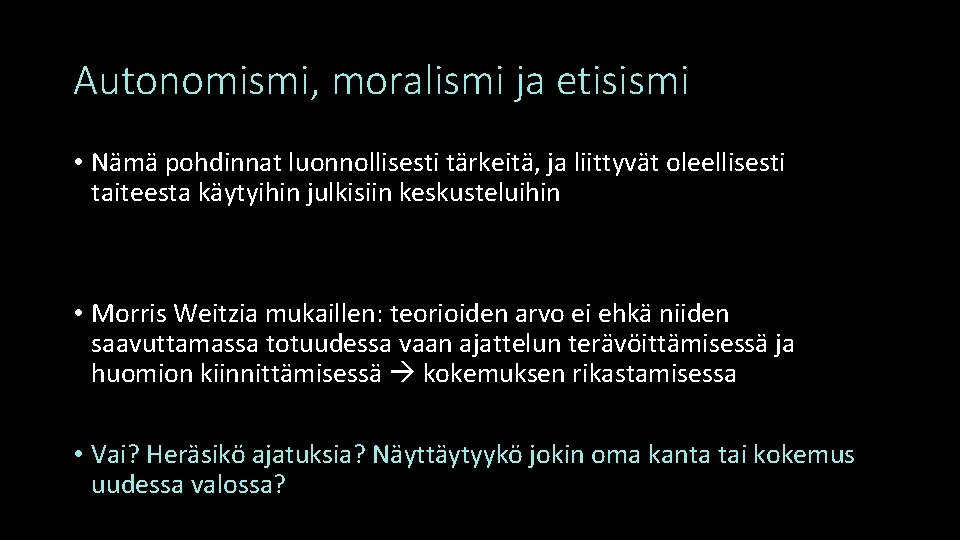 Autonomismi, moralismi ja etisismi

• Nämä pohdinnat luonnollisesti tärkeitä, ja liittyvät oleellisesti taiteesta käytyihin julkisiin keskusteluihin

• Morris Weitzia mukaillen: teorioiden arvo ei ehkä niiden saavuttamassa totuudessa vaan ajattelun terävöittämisessä ja huomion kiinnittämisessä → kokemuksen rikastamisessa

• Vai? Heräsikö ajatuksia? Näyttäytyykö jokin oma kanta tai kokemus uudessa valossa?